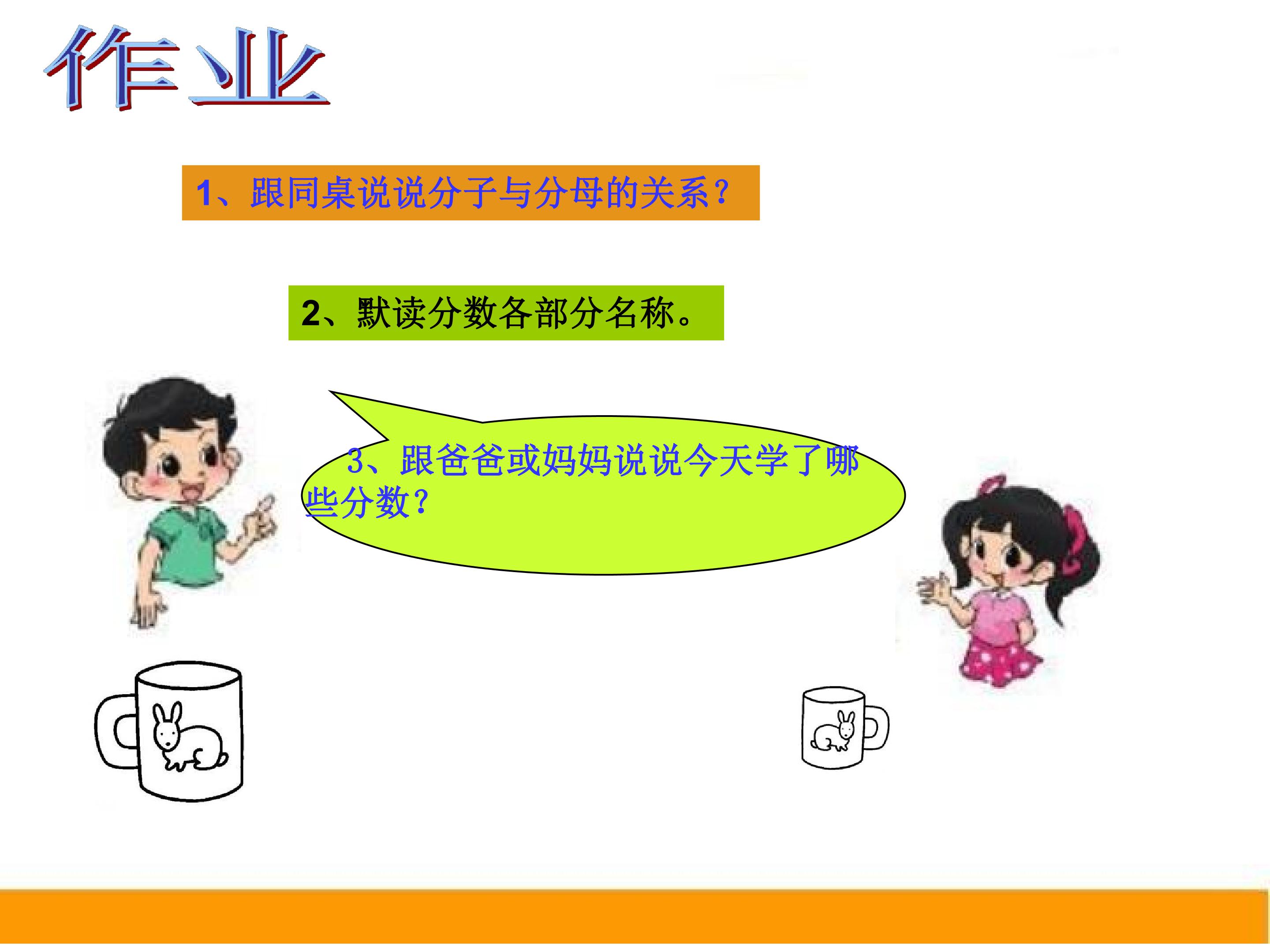 作业

1、跟同桌说说分子与分母的关系?

2、默读分数各部分名称。

3、跟爸爸或妈妈说说今天学了哪些分数?